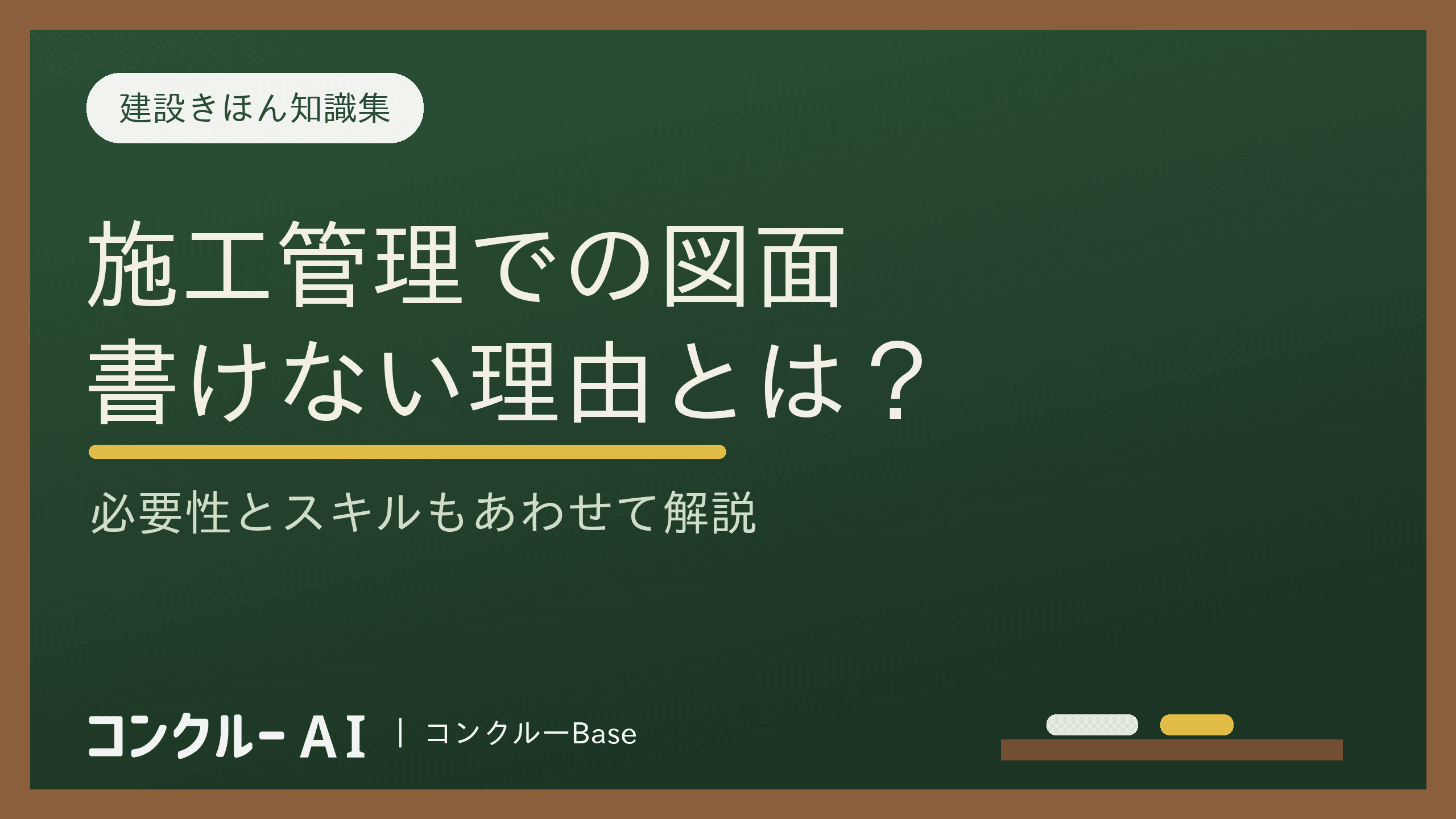 建設きほん知識集

施工管理での図面
書けない理由とは？

必要性とスキルもあわせて解説

コンクルー AI | コンクルーBase